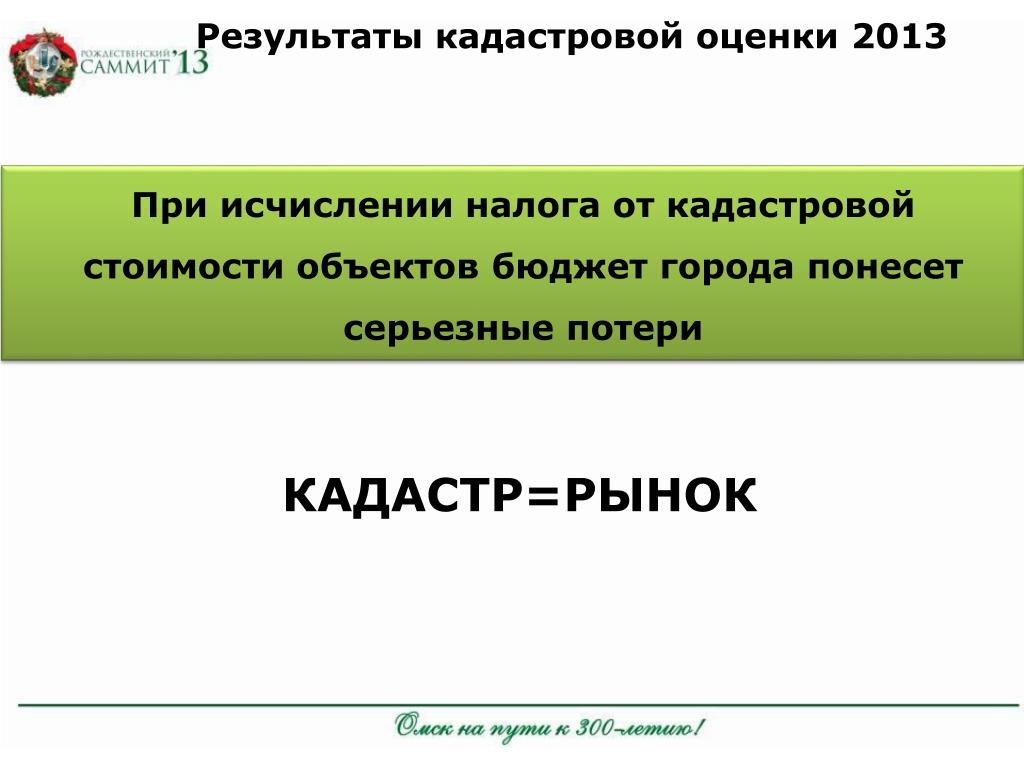 РОЖДЕСТВЕНСКИЙ САММИТ'13

Результаты кадастровой оценки 2013

При исчислении налога от кадастровой стоимости объектов бюджет города понесет серьезные потери

КАДАСТР=РЫНОК

Омск на пути к 300-летию!